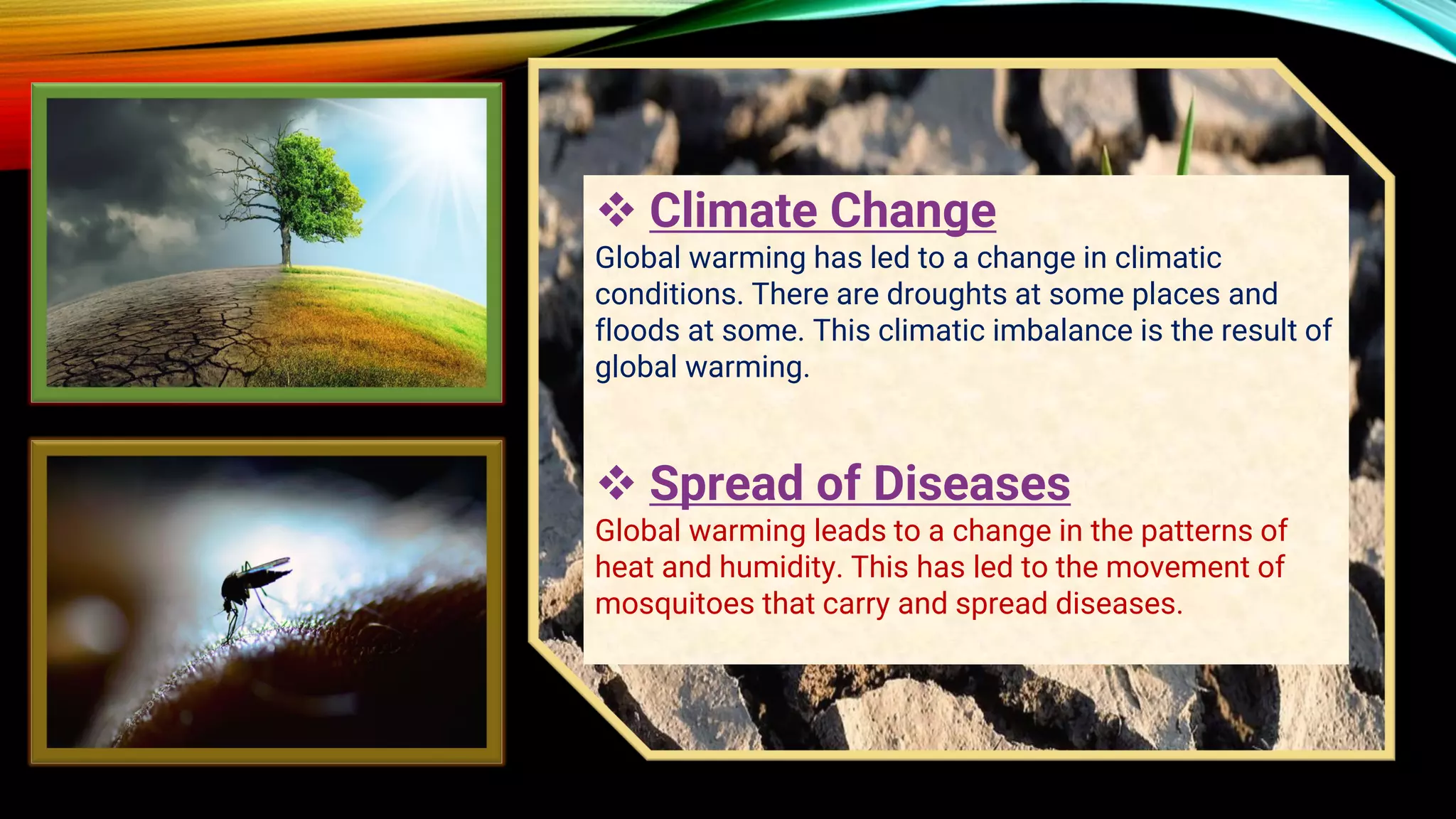 ❖ Climate Change
Global warming has led to a change in climatic conditions. There are droughts at some places and floods at some. This climatic imbalance is the result of global warming.

❖ Spread of Diseases
Global warming leads to a change in the patterns of heat and humidity. This has led to the movement of mosquitoes that carry and spread diseases.